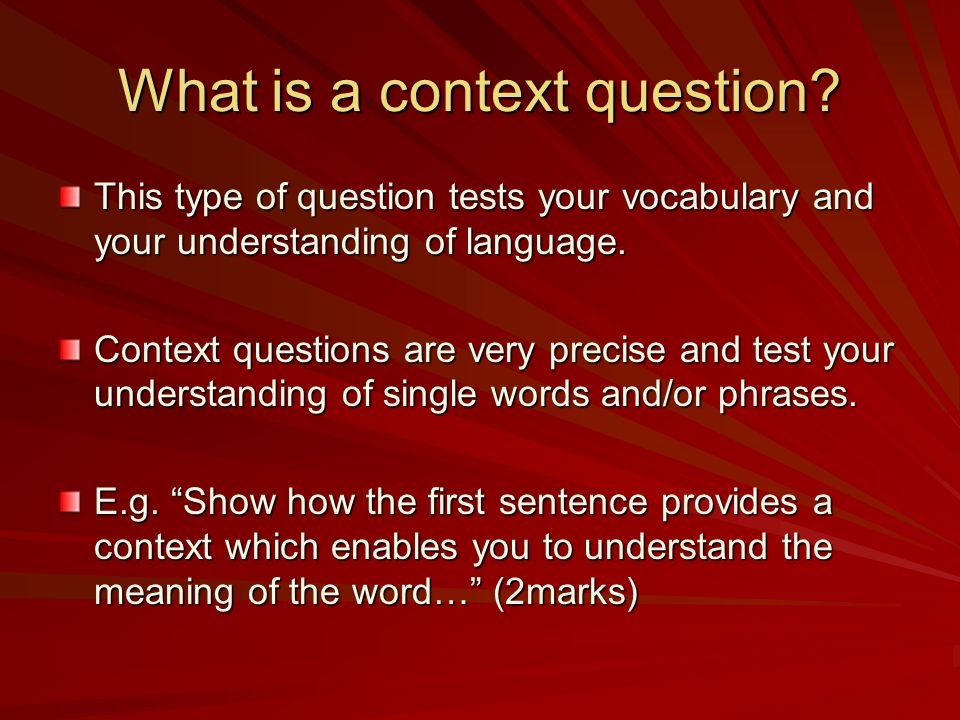 What is a context question?

This type of question tests your vocabulary and your understanding of language.

Context questions are very precise and test your understanding of single words and/or phrases.

E.g. “Show how the first sentence provides a context which enables you to understand the meaning of the word…” (2marks)